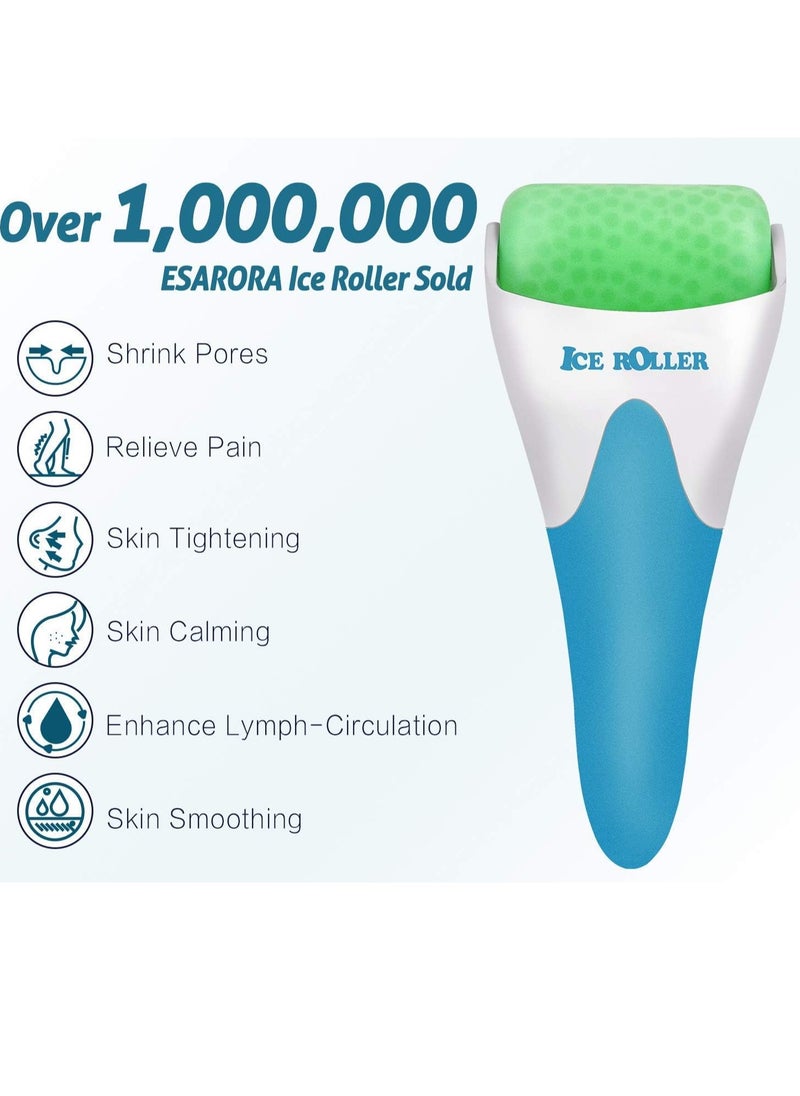 Over 1,000,000
ESARORA Ice Roller Sold

Shrink Pores

Relieve Pain

Skin Tightening

Skin Calming

Enhance Lymph-Circulation

Skin Smoothing

ICE ROLLER